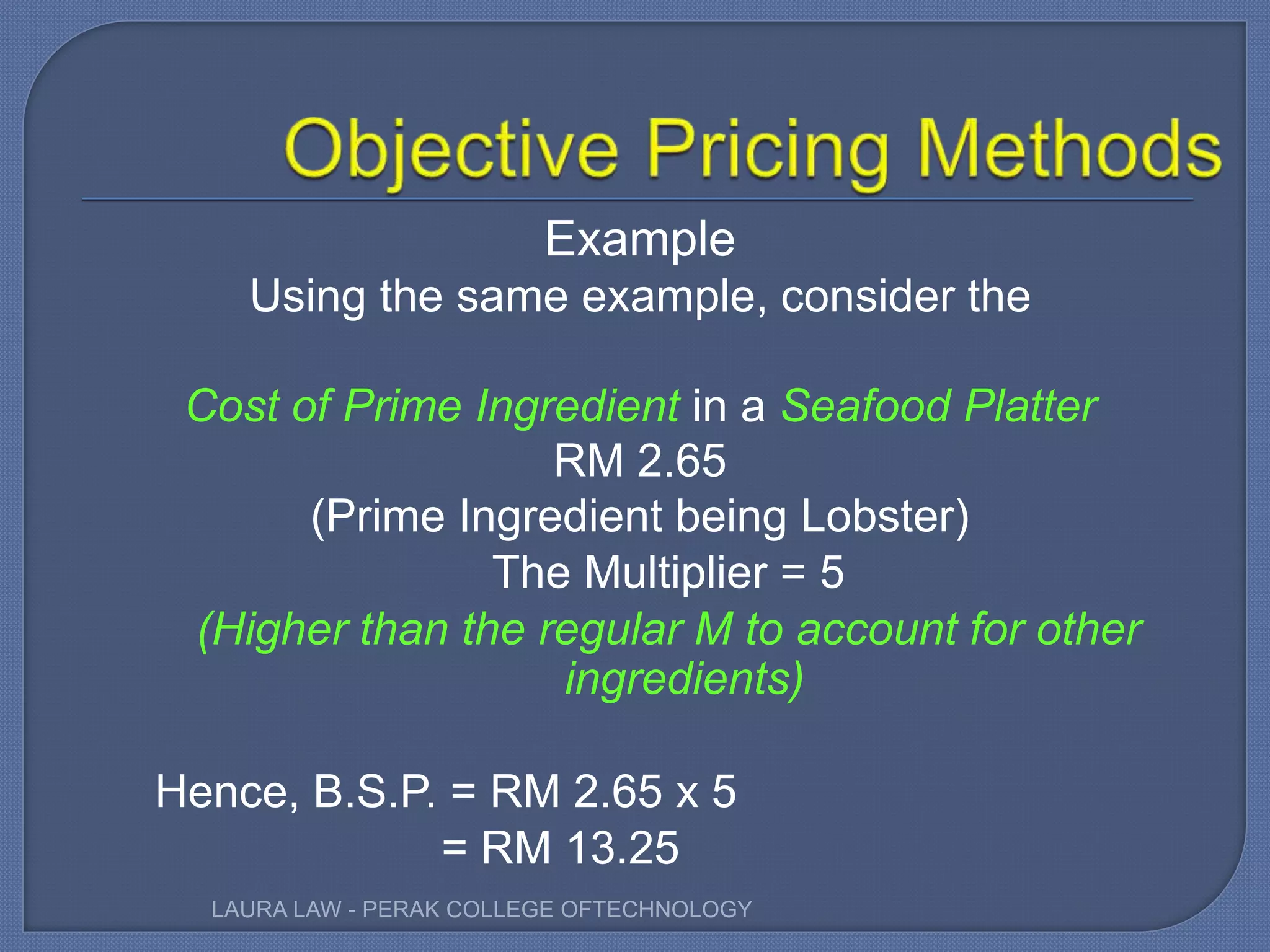 Objective Pricing Methods

Example
Using the same example, consider the

Cost of Prime Ingredient in a Seafood Platter
RM 2.65
(Prime Ingredient being Lobster)
The Multiplier = 5
(Higher than the regular M to account for other ingredients)

Hence, B.S.P. = RM 2.65 x 5
= RM 13.25

LAURA LAW - PERAK COLLEGE OFTECHNOLOGY